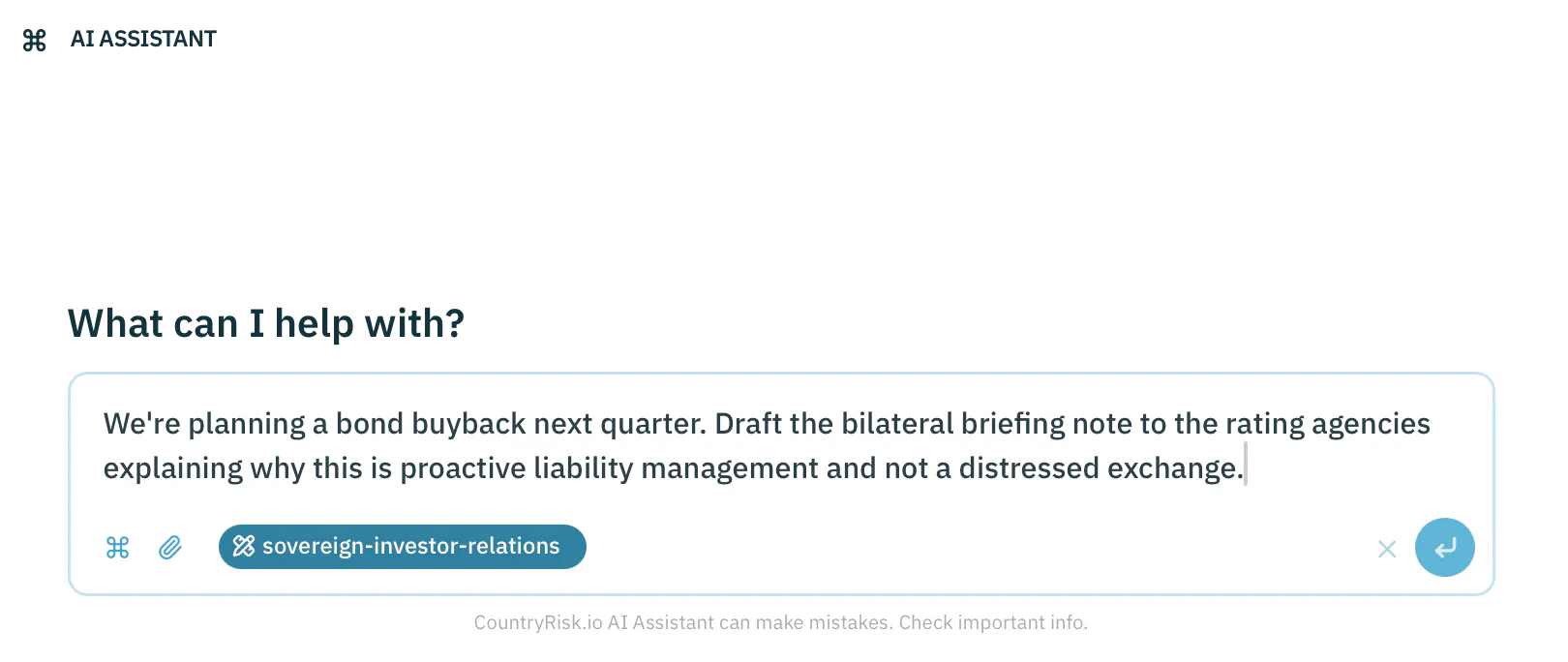 AI ASSISTANT

What can I help with?

We're planning a bond buyback next quarter. Draft the bilateral briefing note to the rating agencies explaining why this is proactive liability management and not a distressed exchange.

sovereign-investor-relations

CountryRisk.io AI Assistant can make mistakes. Check important info.